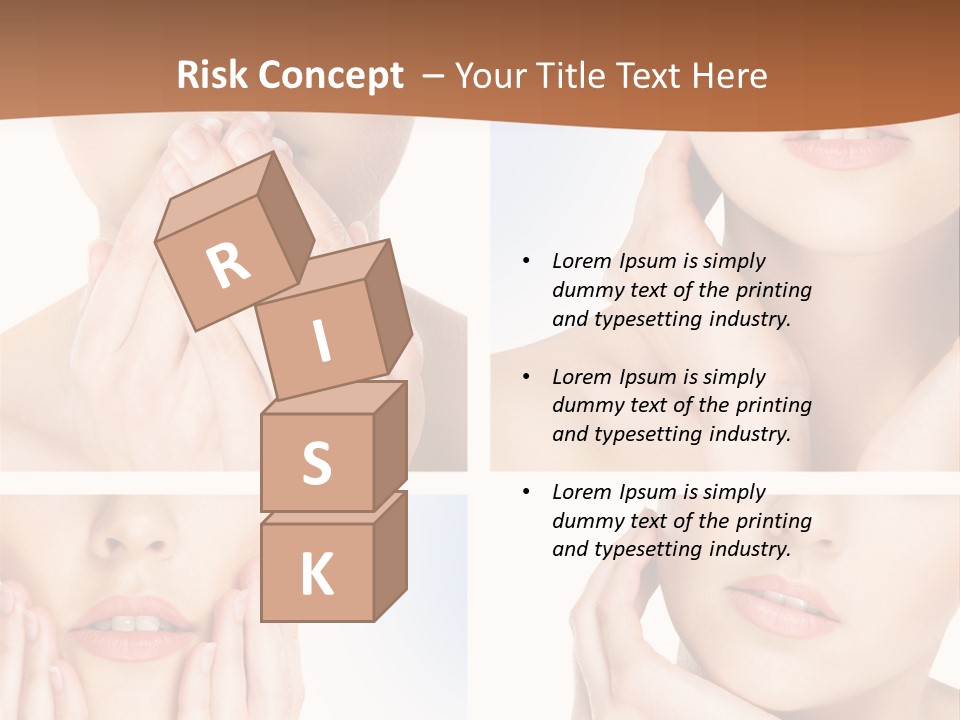 Risk Concept – Your Title Text Here

R
I
S
K

• Lorem Ipsum is simply dummy text of the printing and typesetting industry.

• Lorem Ipsum is simply dummy text of the printing and typesetting industry.

• Lorem Ipsum is simply dummy text of the printing and typesetting industry.